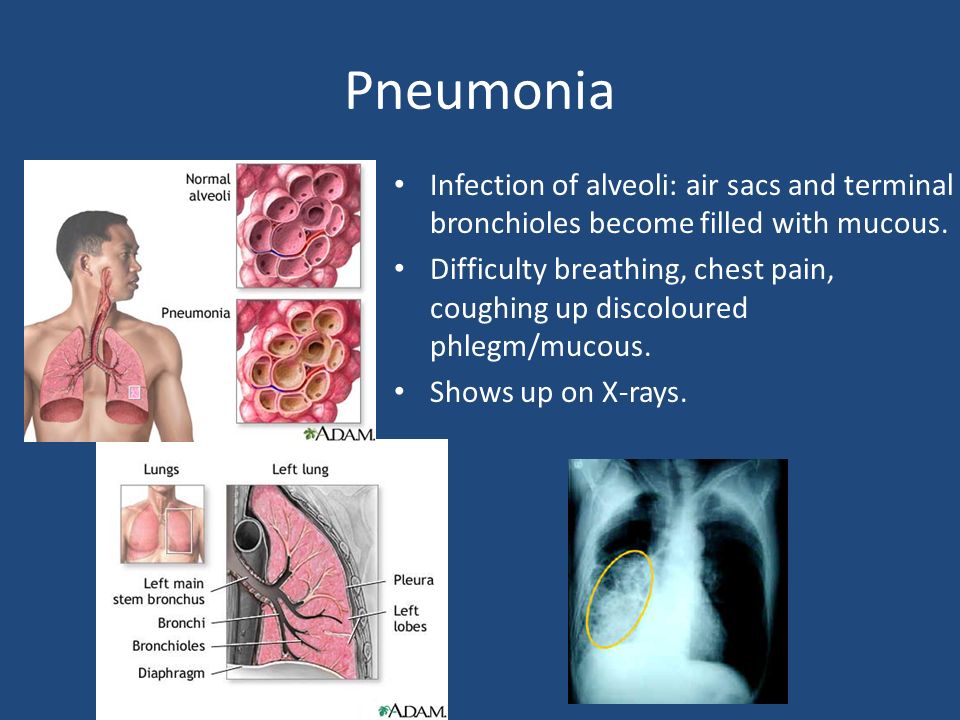 Pneumonia

Normal alveoli

Pneumonia

A.D.A.M.

- Infection of alveoli: air sacs and terminal bronchioles become filled with mucous.
- Difficulty breathing, chest pain, coughing up discoloured phlegm/mucous.
- Shows up on X-rays.

Lungs

Left lung

Left main stem bronchus

Bronchi

Bronchioles

Diaphragm

Pleura

Left lobes

A.D.A.M.